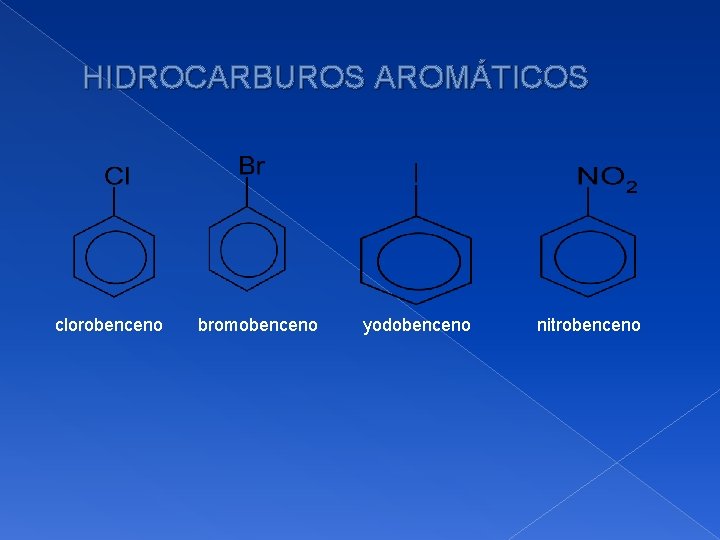 HIDROCARBUROS AROMÁTICOS

Cl

Br

I

$NO_2$

clorobenceno

bromobenceno

yodobenceno

nitrobenceno